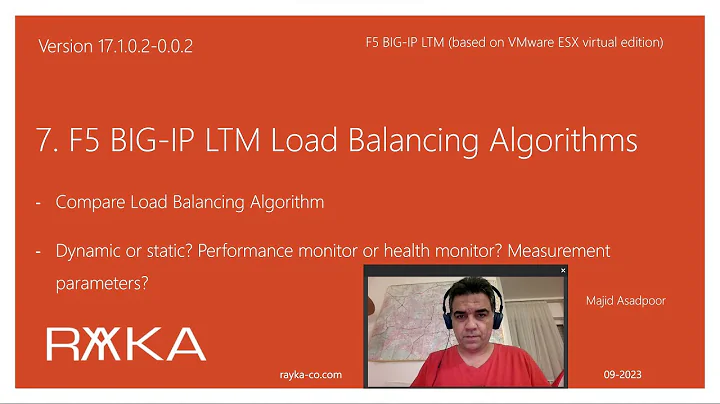 Version 17.1.0.2-0.0.2

F5 BIG-IP LTM (based on VMware ESX virtual edition)

7. F5 BIG-IP LTM Load Balancing Algorithms

- Compare Load Balancing Algorithm

- Dynamic or static? Performance monitor or health monitor? Measurement parameters?

Majid Asadpoor

RAYKA

rayka-co.com

09-2023